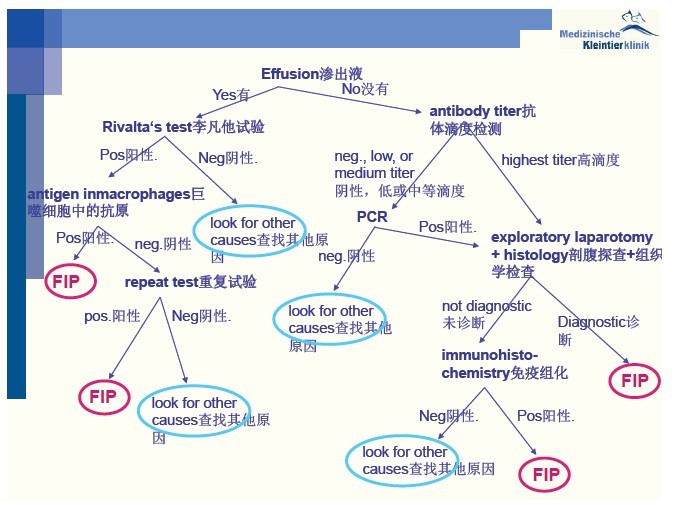 Medizinische Kleintierklinik

Effusion渗出液

Yes有

No没有

Rivalta's test李凡他试验

Pos阳性.

Neg阴性.

antigen inmacrophages巨噬细胞中的抗原

look for other causes查找其他原因

Pos阳性.

neg.阴性

FIP

repeat test重复试验

pos.阳性

Neg阴性.

FIP

look for other causes查找其他原因

antibody titer抗体滴度检测

neg., low, or medium titer 阴性，低或中等滴度

highest titer高滴度

PCR

Pos阳性.

neg.阴性

look for other causes查找其他原因

exploratory laparotomy + histology剖腹探查+组织学检查

not diagnostic 未诊断

Diagnostic诊断

immunohisto-chemistry免疫组化

FIP

Neg阴性.

Pos阳性.

look for other causes查找其他原因

FIP